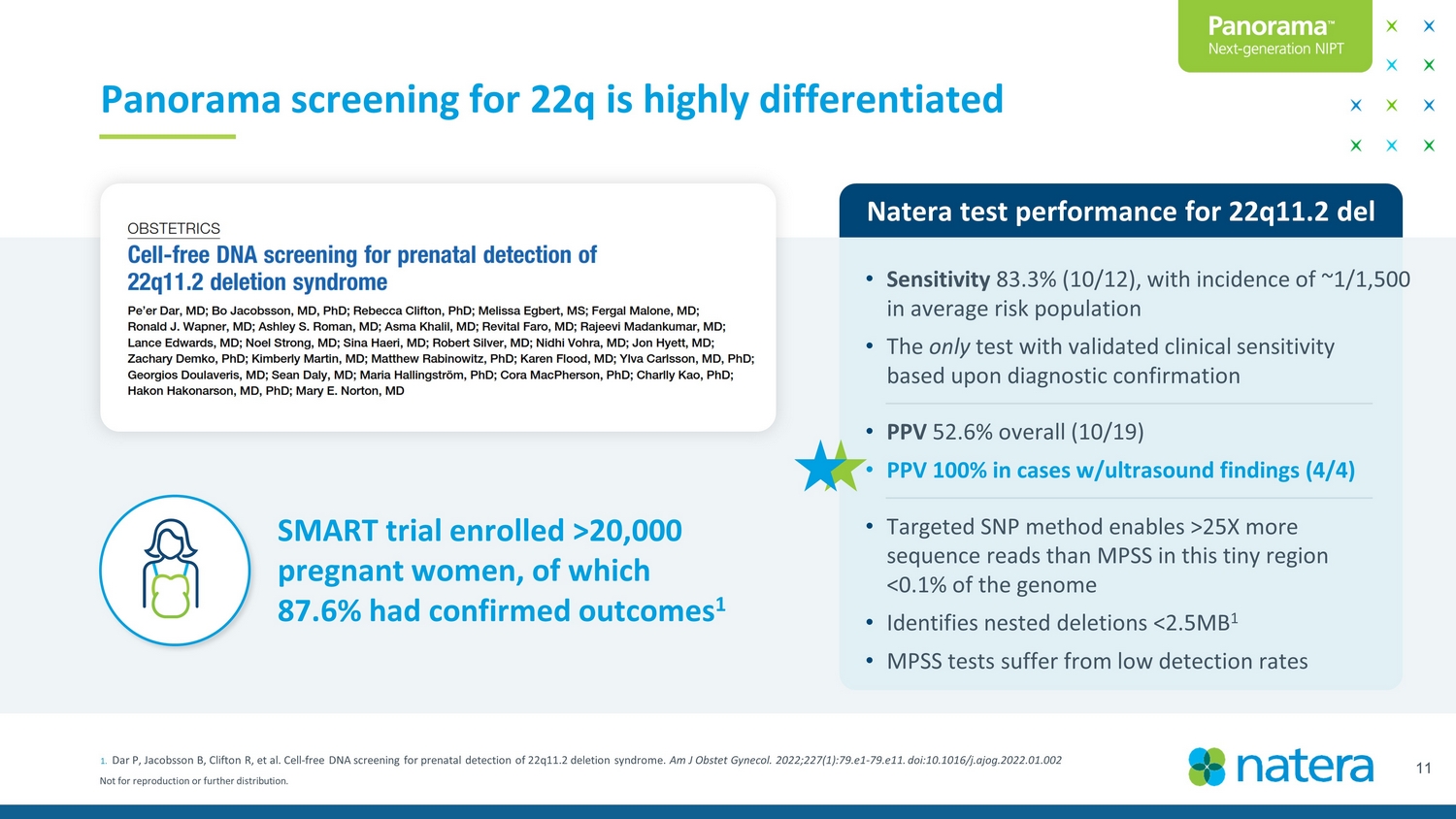 Panorama™
Next-generation NIPT

Panorama screening for 22q is highly differentiated

OBSTETRICS
Cell-free DNA screening for prenatal detection of 22q11.2 deletion syndrome

Pe'er Dar, MD; Bo Jacobsson, MD, PhD; Rebecca Clifton, PhD; Melissa Egbert, MS; Fergal Malone, MD; Ronald J. Wapner, MD; Ashley S. Roman, MD; Asma Khalil, MD; Revital Faro, MD; Rajeevi Madankumar, MD; Lance Edwards, MD; Noel Strong, MD; Sina Haeri, MD; Robert Silver, MD; Nidhi Vohra, MD; Jon Hyett, MD; Zachary Demko, PhD; Kimberly Martin, MD; Matthew Rabinowitz, PhD; Karen Flood, MD; Ylva Carlsson, MD, PhD; Georgios Doulaveris, MD; Sean Daly, MD; Maria Hallingström, PhD; Cora MacPherson, PhD; Charlly Kao, PhD; Hakon Hakonarson, MD, PhD; Mary E. Norton, MD

SMART trial enrolled >20,000 pregnant women, of which 87.6% had confirmed outcomes$^1$

Natera test performance for 22q11.2 del

• Sensitivity 83.3% (10/12), with incidence of ~1/1,500 in average risk population
• The only test with validated clinical sensitivity based upon diagnostic confirmation

• PPV 52.6% overall (10/19)
• PPV 100% in cases w/ultrasound findings (4/4)

• Targeted SNP method enables >25X more sequence reads than MPSS in this tiny region <0.1% of the genome
• Identifies nested deletions <2.5MB$^1$
• MPSS tests suffer from low detection rates

1. Dar P, Jacobsson B, Clifton R, et al. Cell-free DNA screening for prenatal detection of 22q11.2 deletion syndrome. Am J Obstet Gynecol. 2022;227(1):79.e1-79.e11. doi:10.1016/j.ajog.2022.01.002
Not for reproduction or further distribution.

natera

11